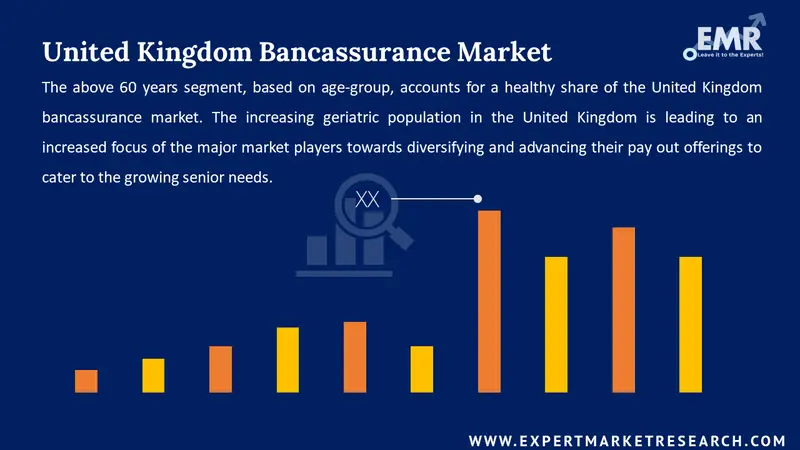 United Kingdom Bancassurance Market

EMR
Leave it to the Experts!

The above 60 years segment, based on age-group, accounts for a healthy share of the United Kingdom bancassurance market. The increasing geriatric population in the United Kingdom is leading to an increased focus of the major market players towards diversifying and advancing their pay out offerings to cater to the growing senior needs.

XX

WWW.EXPERTMARKETRESEARCH.COM